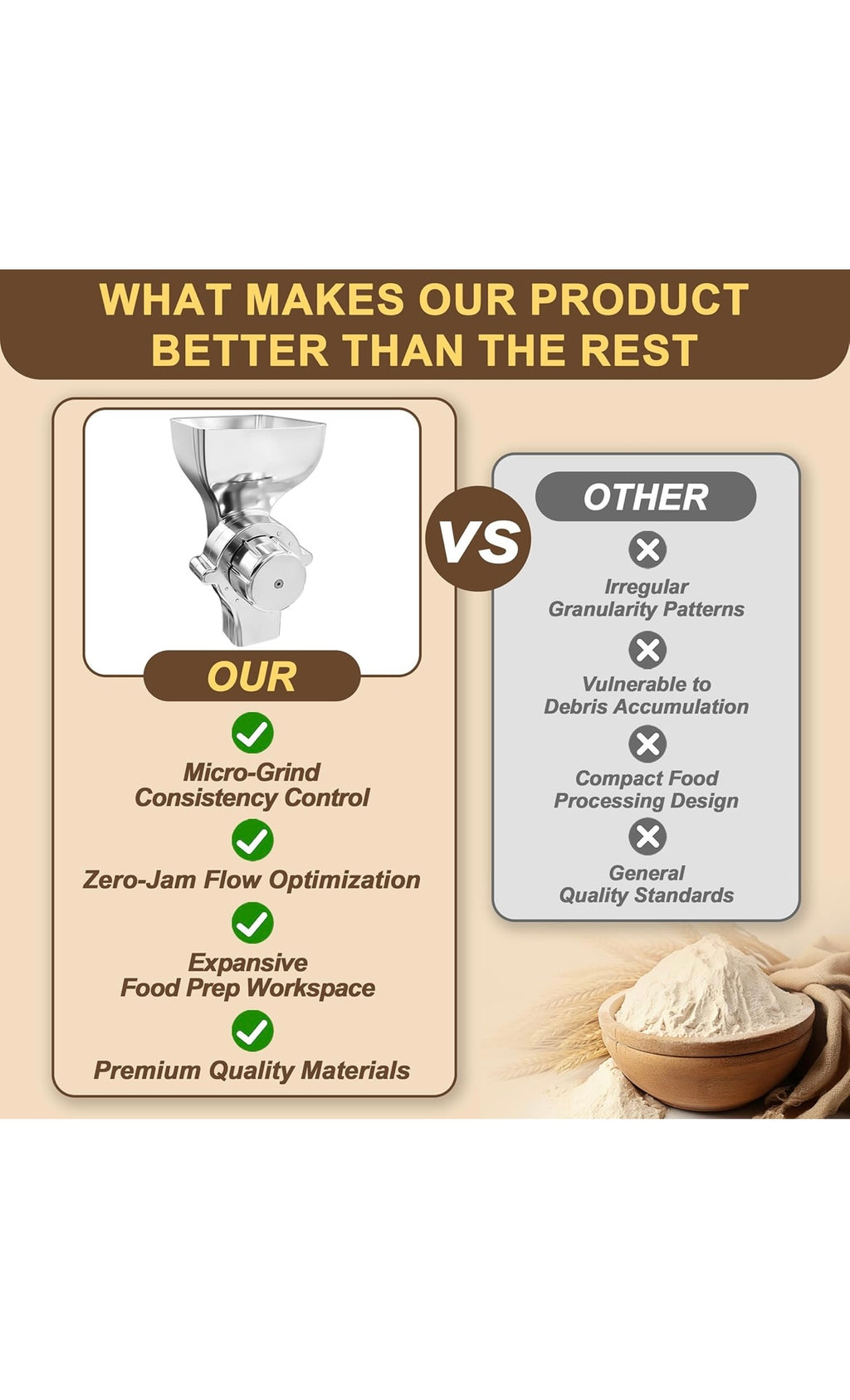 WHAT MAKES OUR PRODUCT BETTER THAN THE REST

OUR

Micro-Grind Consistency Control

Zero-Jam Flow Optimization

Expansive Food Prep Workspace

Premium Quality Materials

VS

OTHER

Irregular Granularity Patterns

Vulnerable to Debris Accumulation

Compact Food Processing Design

General Quality Standards